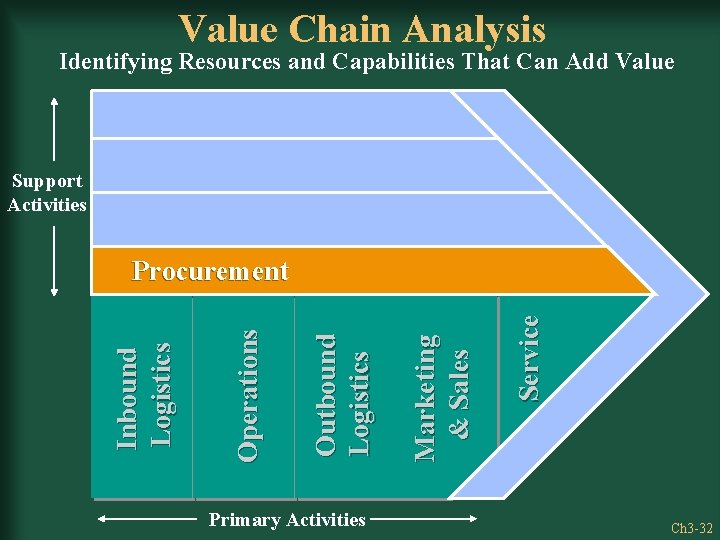 Value Chain Analysis
Identifying Resources and Capabilities That Can Add Value

Support Activities

Procurement

Inbound Logistics

Operations

Outbound Logistics

Marketing & Sales

Service

Primary Activities

Ch3-32